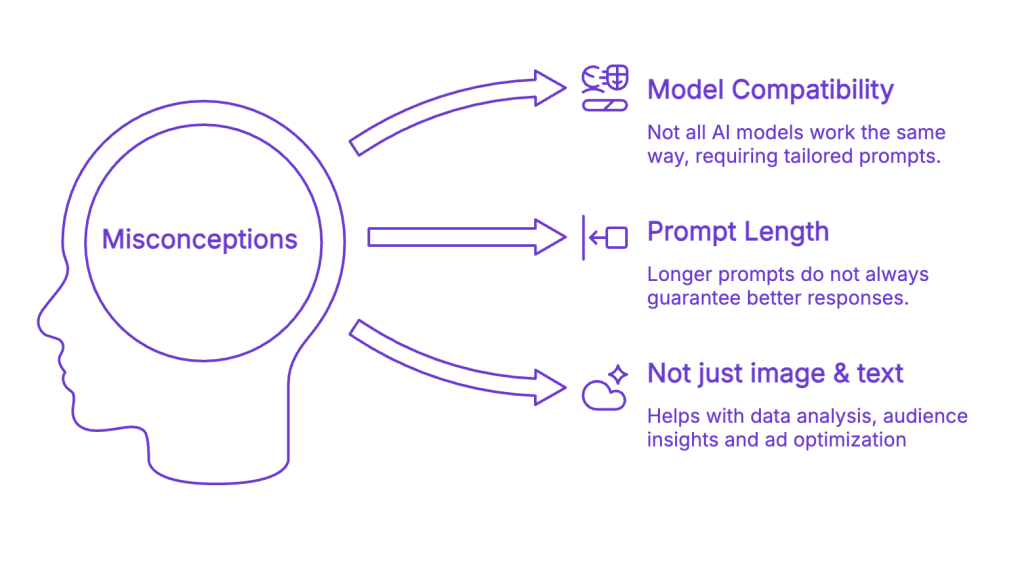 Misconceptions

Model Compatibility

Not all AI models work the same way, requiring tailored prompts.

Prompt Length

Longer prompts do not always guarantee better responses.

Not just image & text

Helps with data analysis, audience insights and ad optimization